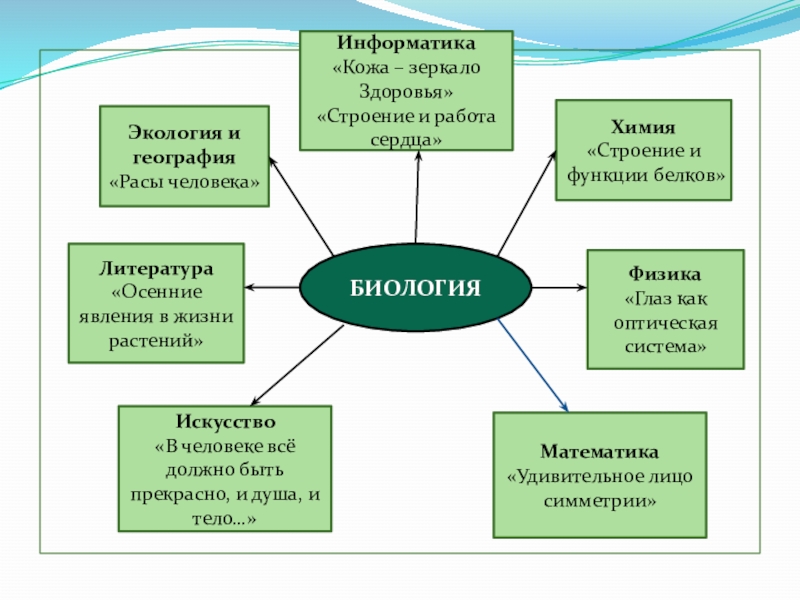 Информатика
«Кожа – зеркало Здоровья»
«Строение и работа сердца»

Экология и география
«Расы человека»

Химия
«Строение и функции белков»

Литература
«Осенние явления в жизни растений»

БИОЛОГИЯ

Физика
«Глаз как оптическая система»

Искусство
«В человеке всё должно быть прекрасно, и душа, и тело…»

Математика
«Удивительное лицо симметрии»